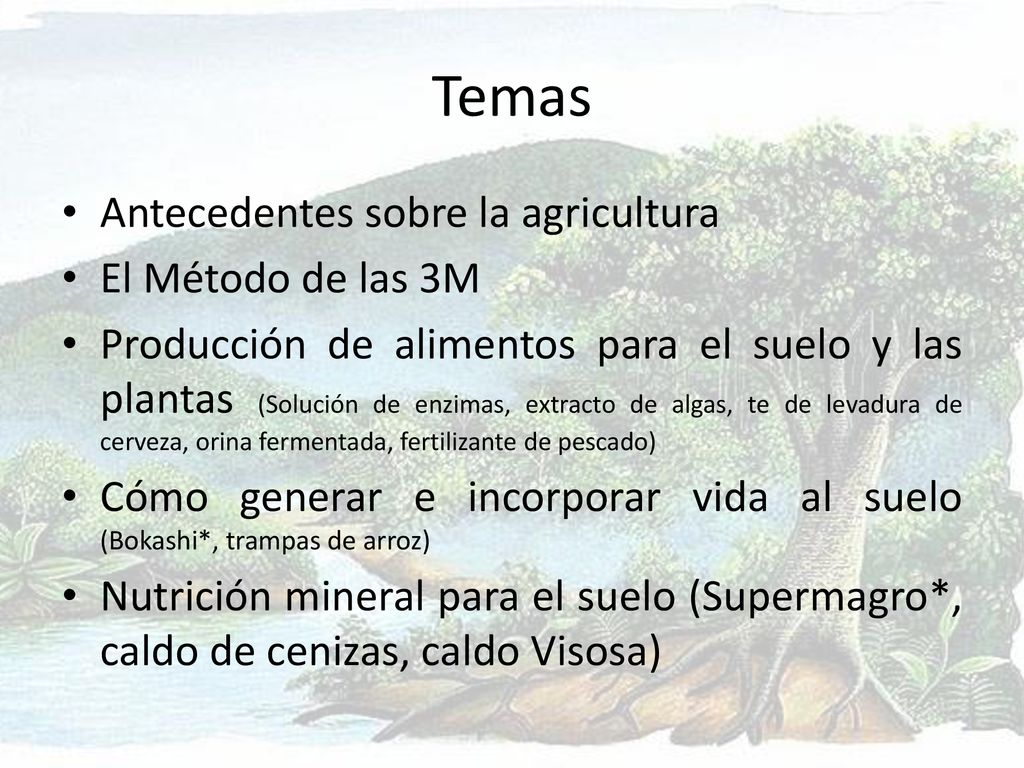 Temas

• Antecedentes sobre la agricultura
• El Método de las 3M
• Producción de alimentos para el suelo y las plantas (Solución de enzimas, extracto de algas, te de levadura de cerveza, orina fermentada, fertilizante de pescado)
• Cómo generar e incorporar vida al suelo (Bokashi*, trampas de arroz)
• Nutrición mineral para el suelo (Supermagro*, caldo de cenizas, caldo Visosa)